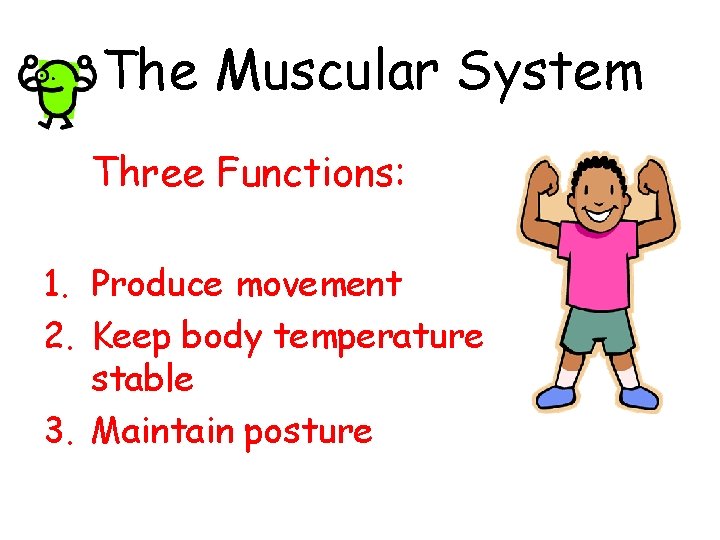 The Muscular System

Three Functions:

1. Produce movement
2. Keep body temperature stable
3. Maintain posture